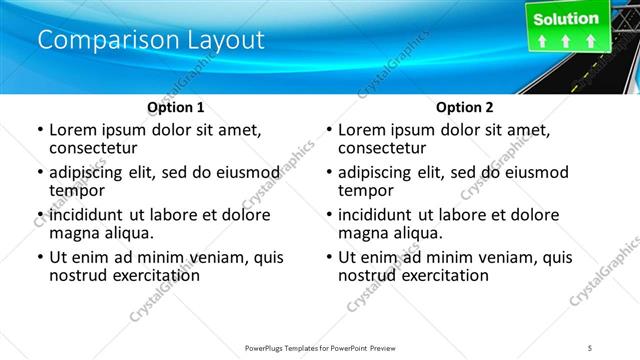 Comparison Layout

Solution

Option 1

• Lorem ipsum dolor sit amet, consectetur
• adipiscing elit, sed do eiusmod tempor
• incididunt ut labore et dolore magna aliqua.
• Ut enim ad minim veniam, quis nostrud exercitation

Option 2

• Lorem ipsum dolor sit amet, consectetur
• adipiscing elit, sed do eiusmod tempor
• incididunt ut labore et dolore magna aliqua.
• Ut enim ad minim veniam, quis nostrud exercitation

CrystalGraphics

PowerPlugs Templates for PowerPoint Preview

5